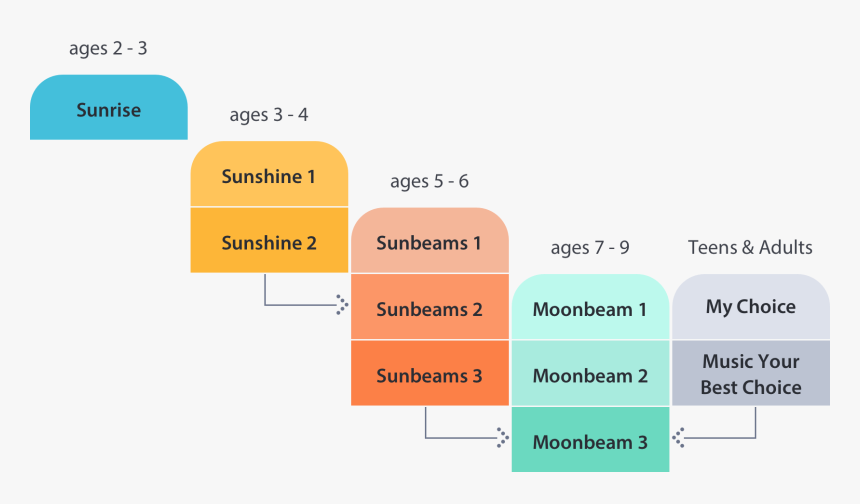 ages 2 - 3

Sunrise

ages 3 - 4

Sunshine 1

Sunshine 2

ages 5 - 6

Sunbeams 1

Sunbeams 2

Sunbeams 3

ages 7 - 9

Moonbeam 1

Moonbeam 2

Moonbeam 3

Teens & Adults

My Choice

Music Your Best Choice